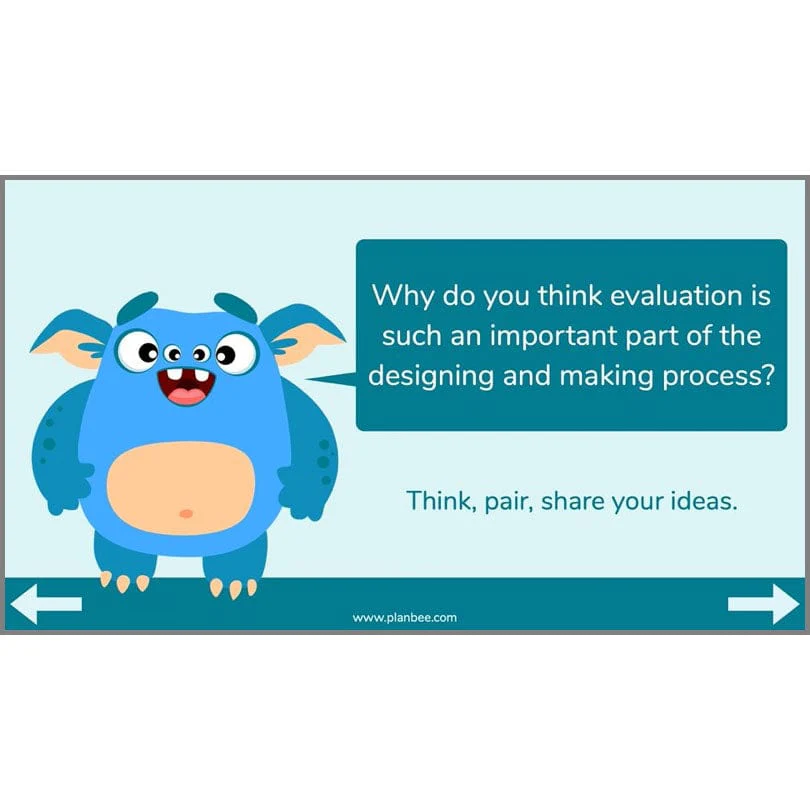 Why do you think evaluation is such an important part of the designing and making process?

Think, pair, share your ideas.

www.planbee.com